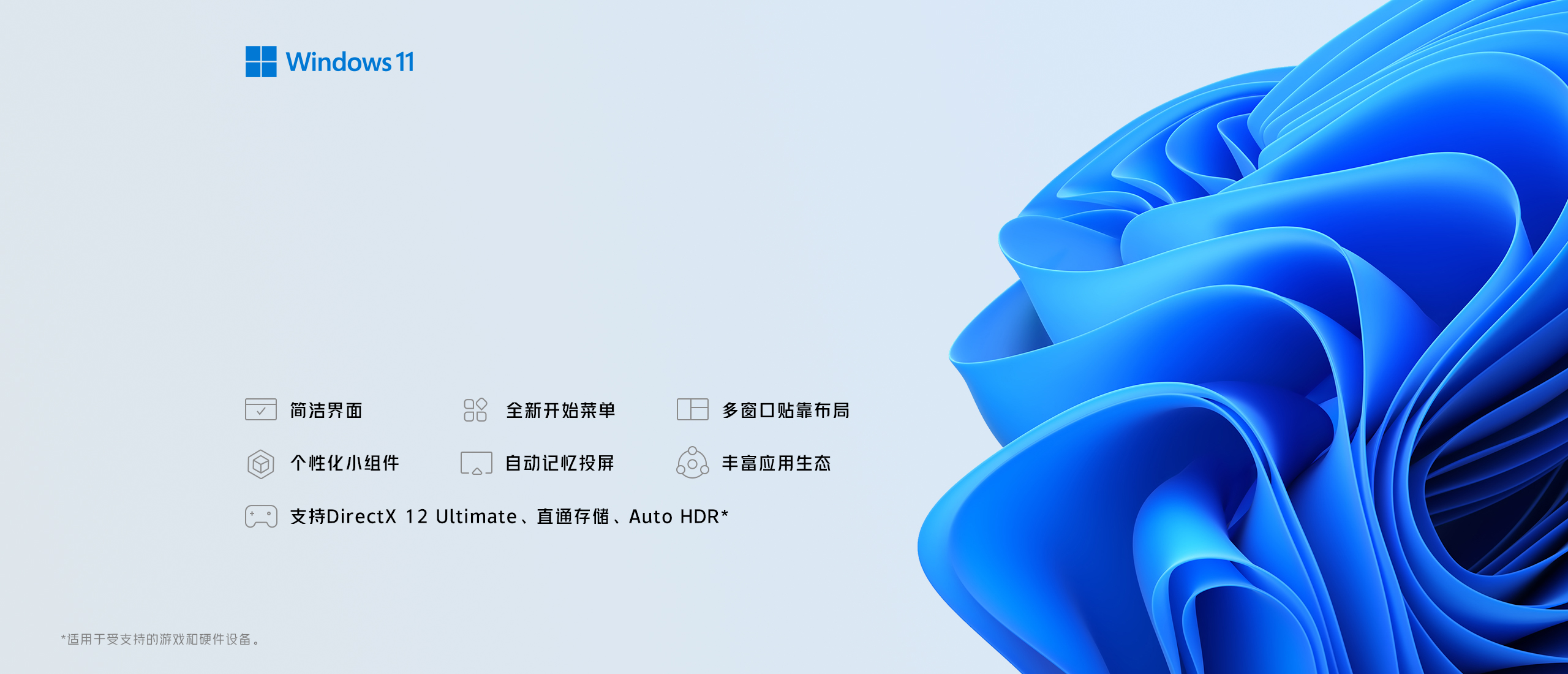 Windows 11

简洁界面
全新开始菜单
多窗口贴靠布局

个性化小组件
自动记忆投屏
丰富应用生态

支持DirectX 12 Ultimate、直通存储、Auto HDR*

*适用于受支持的游戏和硬件设备。